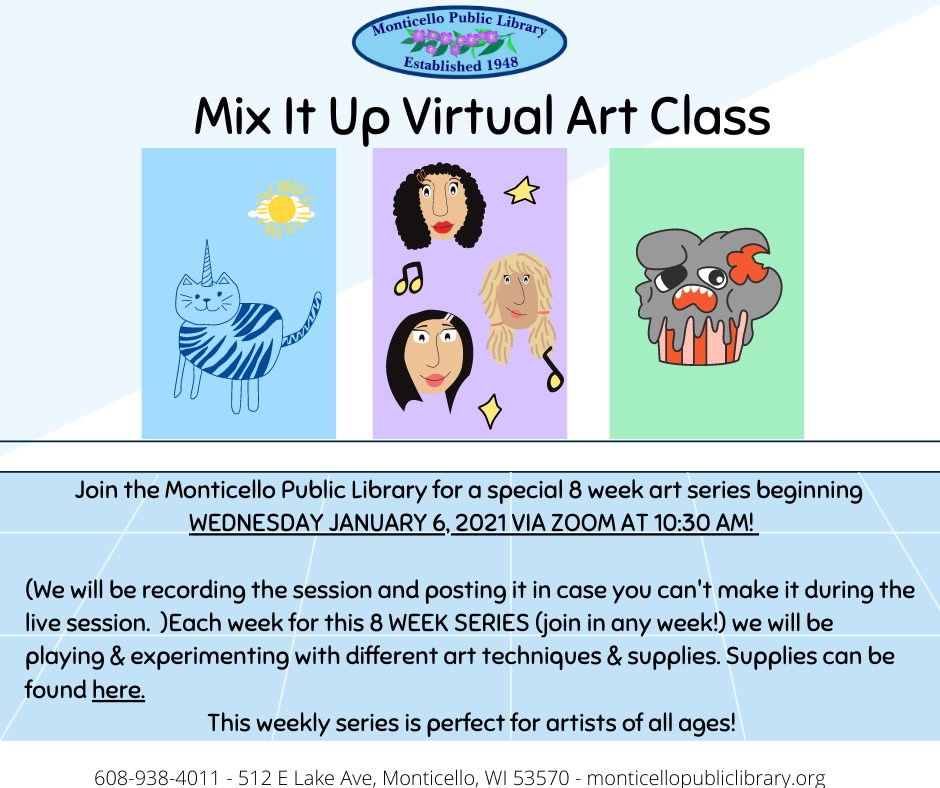 Monticello Public Library
Established 1948

Mix It Up Virtual Art Class

Join the Monticello Public Library for a special 8 week art series beginning WEDNESDAY JANUARY 6, 2021 VIA ZOOM AT 10:30 AM!

(We will be recording the session and posting it in case you can't make it during the live session. )Each week for this 8 WEEK SERIES (join in any week!) we will be playing & experimenting with different art techniques & supplies. Supplies can be found here.

This weekly series is perfect for artists of all ages!

608-938-4011 - 512 E Lake Ave, Monticello, WI 53570 - monticellopubliclibrary.org